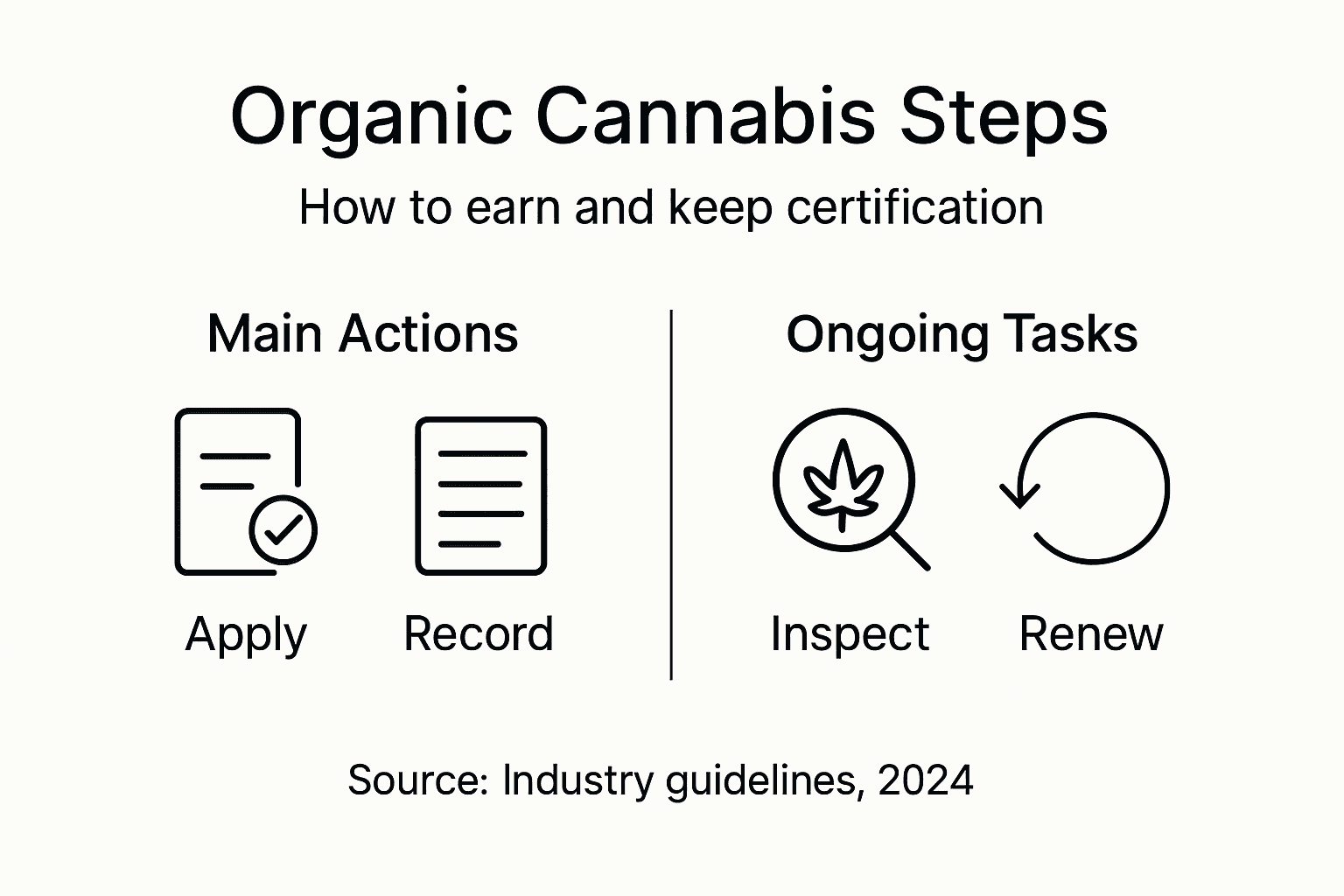 Organic Cannabis Steps

How to earn and keep certification

Main Actions

Apply

Record

Ongoing Tasks

Inspect

Renew

Source: Industry guidelines, 2024